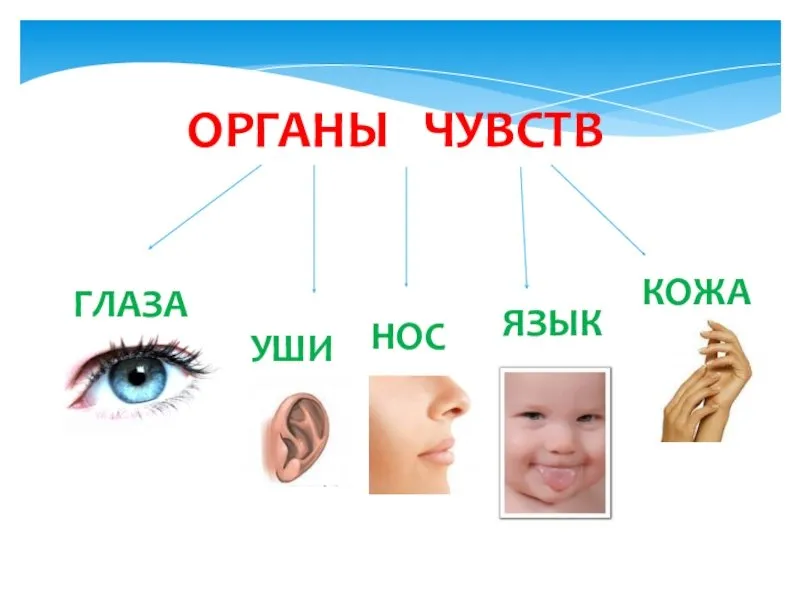 ОРГАНЫ ЧУВСТВ

ГЛАЗА

УШИ

НОС

ЯЗЫК

КОЖА